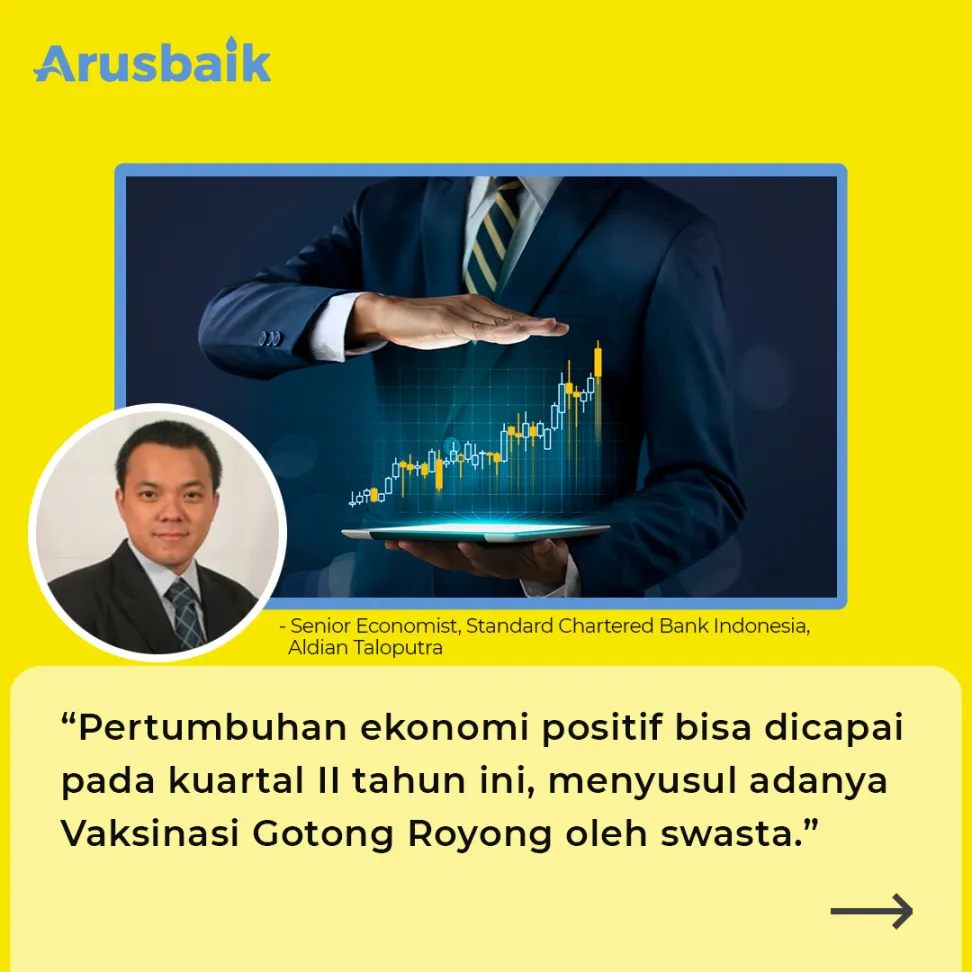 Arusbaik

- Senior Economist, Standard Chartered Bank Indonesia, Aldian Taloputra

“Pertumbuhan ekonomi positif bisa dicapai pada kuartal II tahun ini, menyusul adanya Vaksinasi Gotong Royong oleh swasta.”